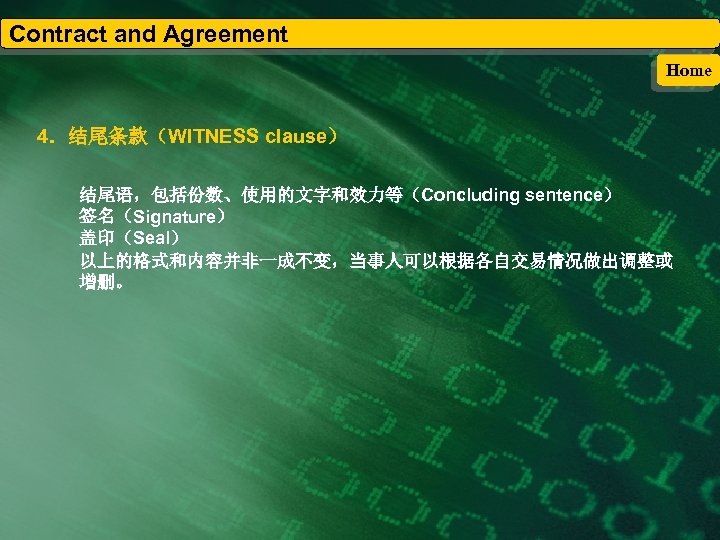 Contract and Agreement

Home

4. 结尾条款（WITNESS clause）

结尾语，包括份数、使用的文字和效力等（Concluding sentence）
签名（Signature）
盖印（Seal）
以上的格式和内容并非一成不变，当事人可以根据各自交易情况做出调整或增删。